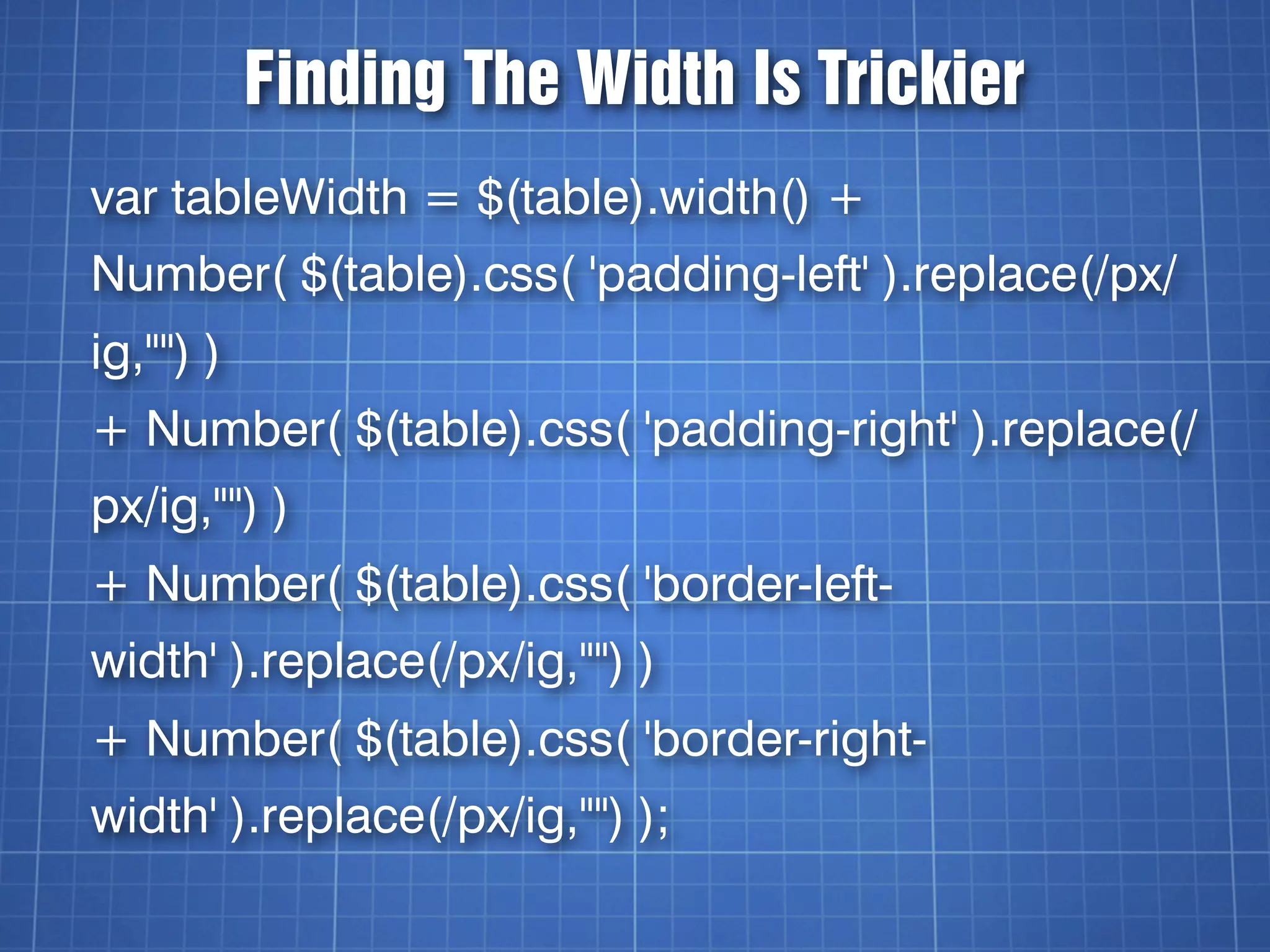 Finding The Width Is Trickier

var tableWidth = $(table).width() + Number( $(table).css( 'padding-left' ).replace(/px/ig,"") )
+ Number( $(table).css( 'padding-right' ).replace(/px/ig,"") )
+ Number( $(table).css( 'border-left-width' ).replace(/px/ig,"") )
+ Number( $(table).css( 'border-right-width' ).replace(/px/ig,"") );